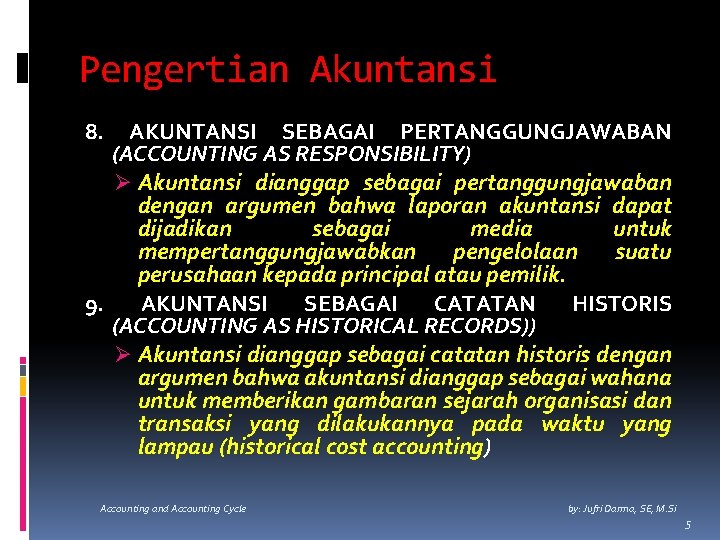 Pengertian Akuntansi

8. AKUNTANSI SEBAGAI PERTANGGUNGJAWABAN (ACCOUNTING AS RESPONSIBILITY)

➢ Akuntansi dianggap sebagai pertanggungjawaban dengan argumen bahwa laporan akuntansi dapat dijadikan sebagai media untuk mempertanggungjawabkan pengelolaan suatu perusahaan kepada principal atau pemilik.

9. AKUNTANSI SEBAGAI CATATAN HISTORIS (ACCOUNTING AS HISTORICAL RECORDS))

➢ Akuntansi dianggap sebagai catatan historis dengan argumen bahwa akuntansi dianggap sebagai wahana untuk memberikan gambaran sejarah organisasi dan transaksi yang dilakukannya pada waktu yang lampau (historical cost accounting)

Accounting and Accounting Cycle

by: Jufri Darma, SE, M.Si

5